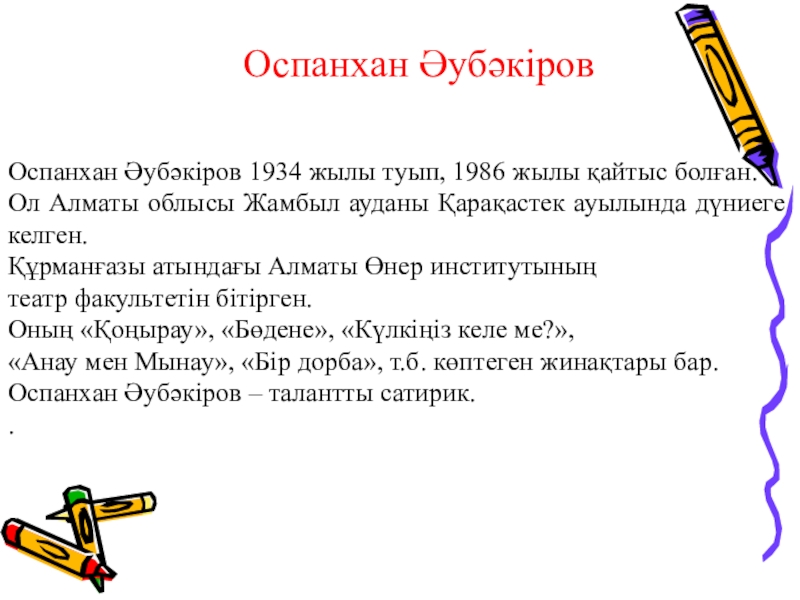 Оспанхан Әубәкіров

Оспанхан Әубәкіров 1934 жылы туып, 1986 жылы қайтыс болған. Ол Алматы облысы Жамбыл ауданы Қарақастек ауылында дүниеге келген.
Құрманғазы атындағы Алматы Өнер институтының театр факультетін бітірген.
Оның «Қоңырау», «Бөдене», «Күлкіңіз келе ме?», «Анау мен Мынау», «Бір дорба», т.б. көптеген жинақтары бар.
Оспанхан Әубәкіров – талантты сатирик.
.